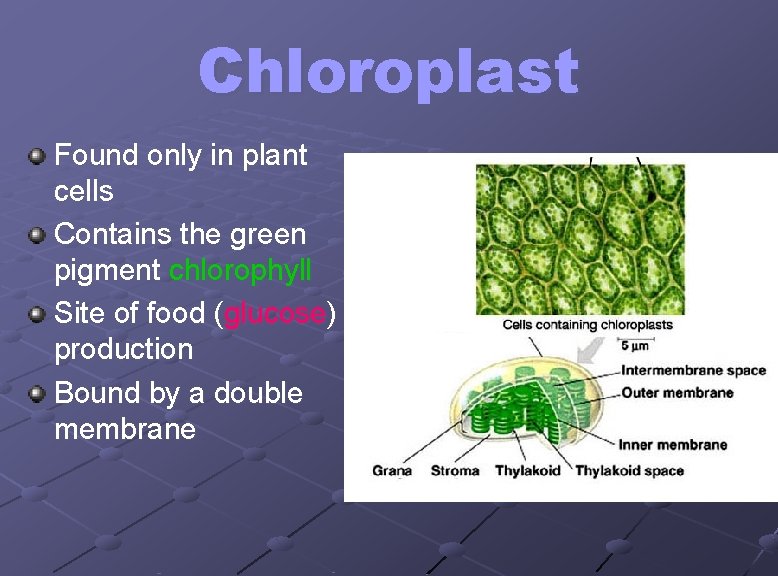 Chloroplast

Found only in plant cells

Contains the green pigment chlorophyll

Site of food (glucose) production

Bound by a double membrane

Cells containing chloroplasts

5 µm

Intermembrane space

Outer membrane

Inner membrane

Grana

Stroma

Thylakoid

Thylakoid space